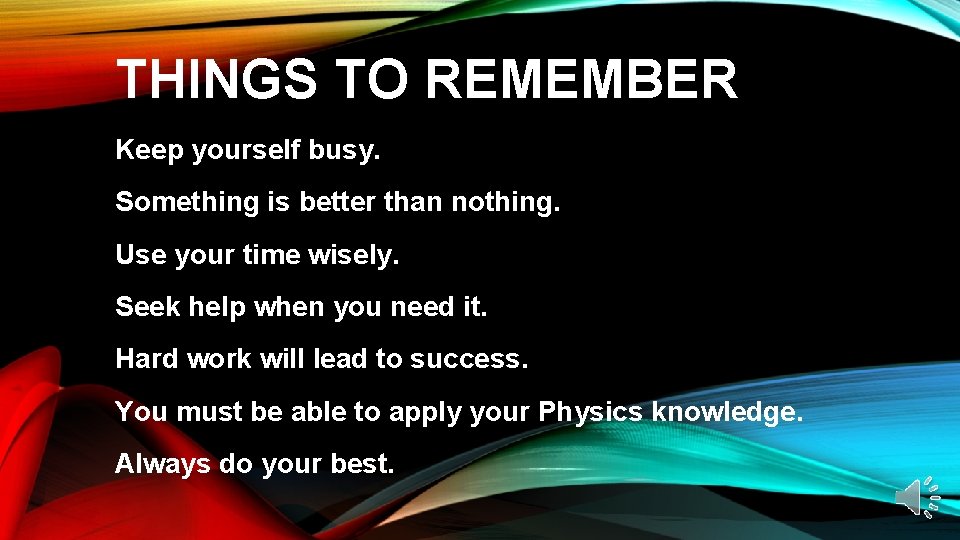 THINGS TO REMEMBER

Keep yourself busy.

Something is better than nothing.

Use your time wisely.

Seek help when you need it.

Hard work will lead to success.

You must be able to apply your Physics knowledge.

Always do your best.